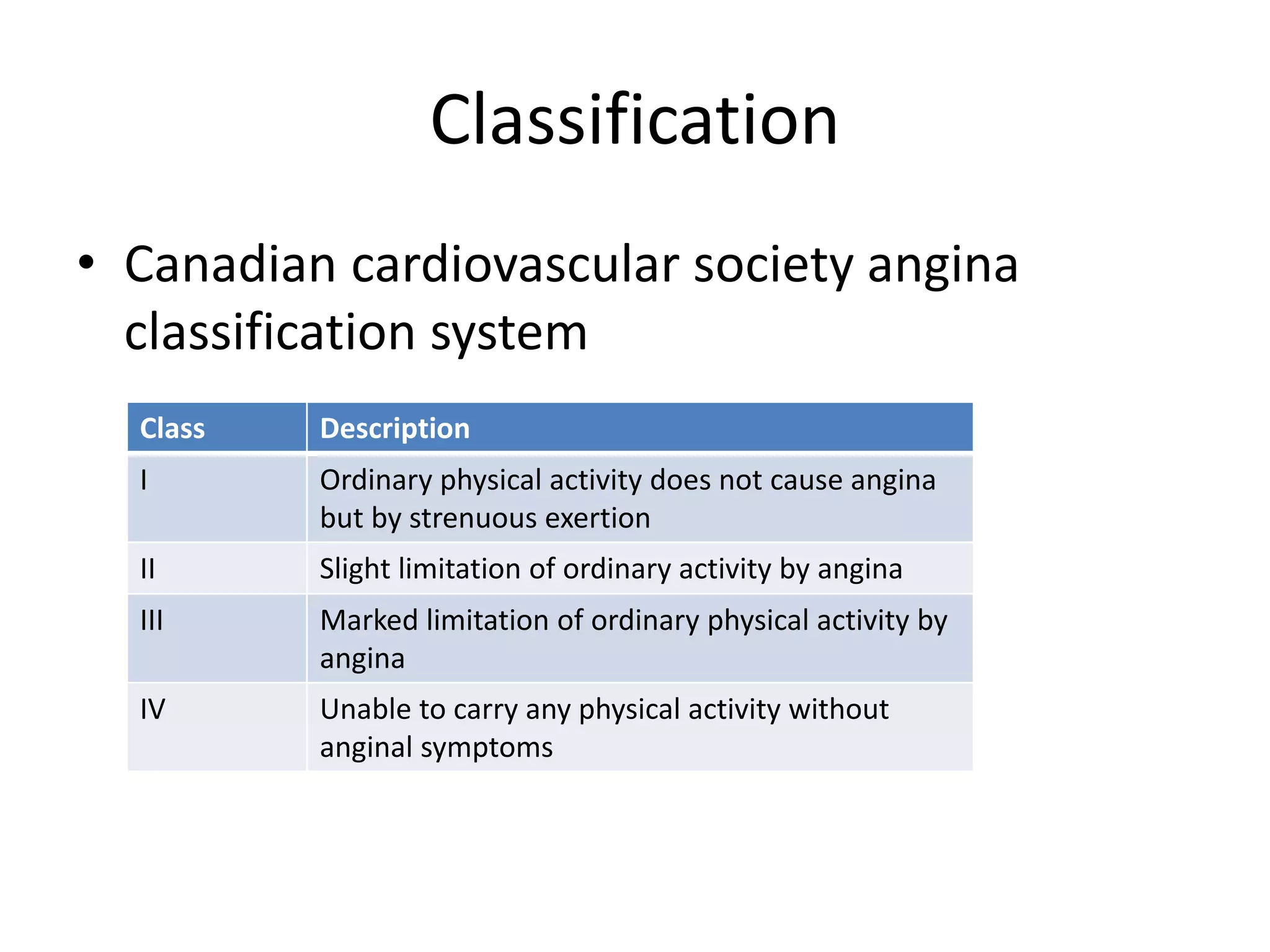 Classification

• Canadian cardiovascular society angina classification system

| Class | Description |
|---|---|
| I | Ordinary physical activity does not cause angina but by strenuous exertion |
| II | Slight limitation of ordinary activity by angina |
| III | Marked limitation of ordinary physical activity by angina |
| IV | Unable to carry any physical activity without anginal symptoms |